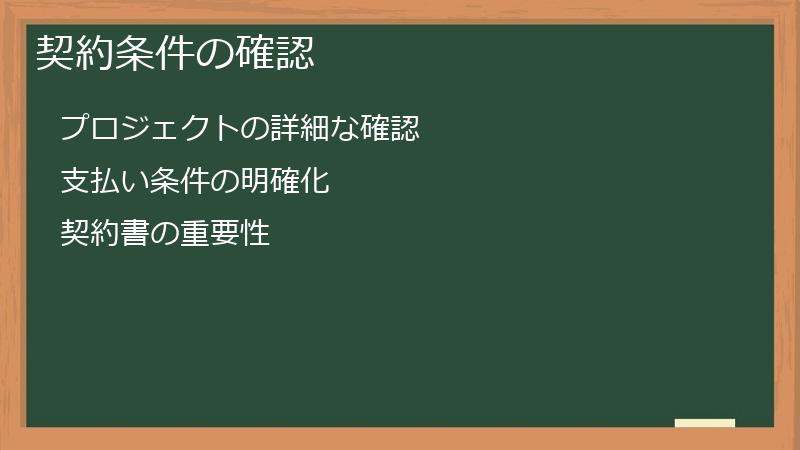 契約条件の確認

プロジェクトの詳細な確認

支払い条件の明確化

契約書の重要性